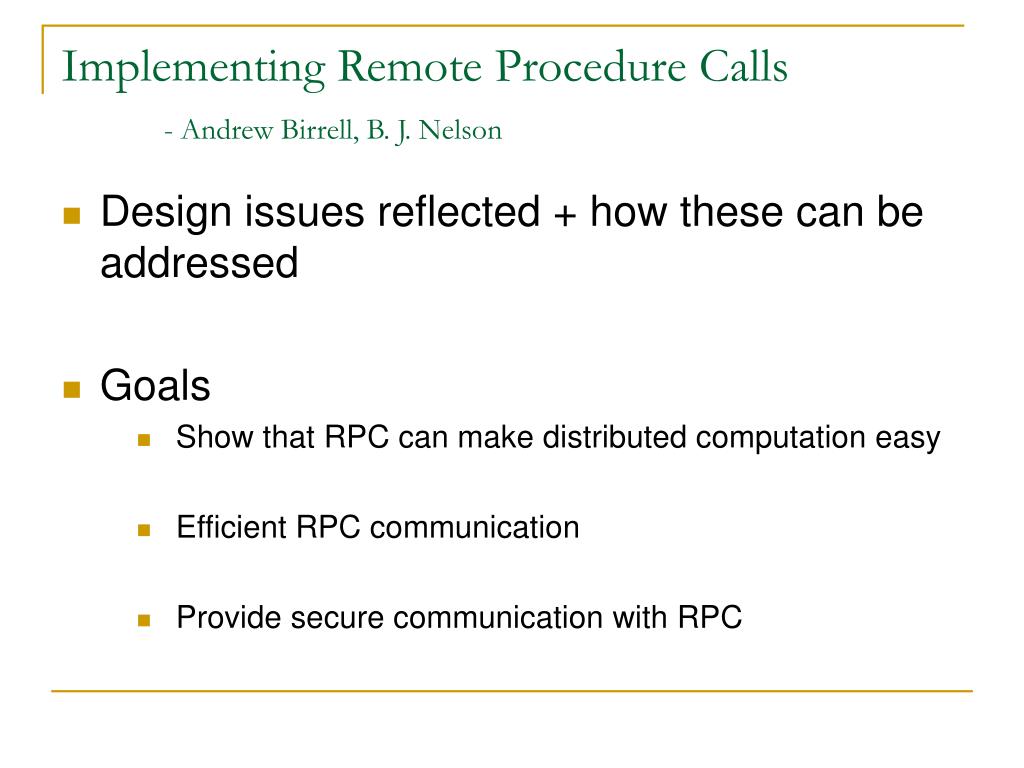 Implementing Remote Procedure Calls

- Andrew Birrell, B. J. Nelson

Design issues reflected + how these can be addressed

Goals

Show that RPC can make distributed computation easy

Efficient RPC communication

Provide secure communication with RPC